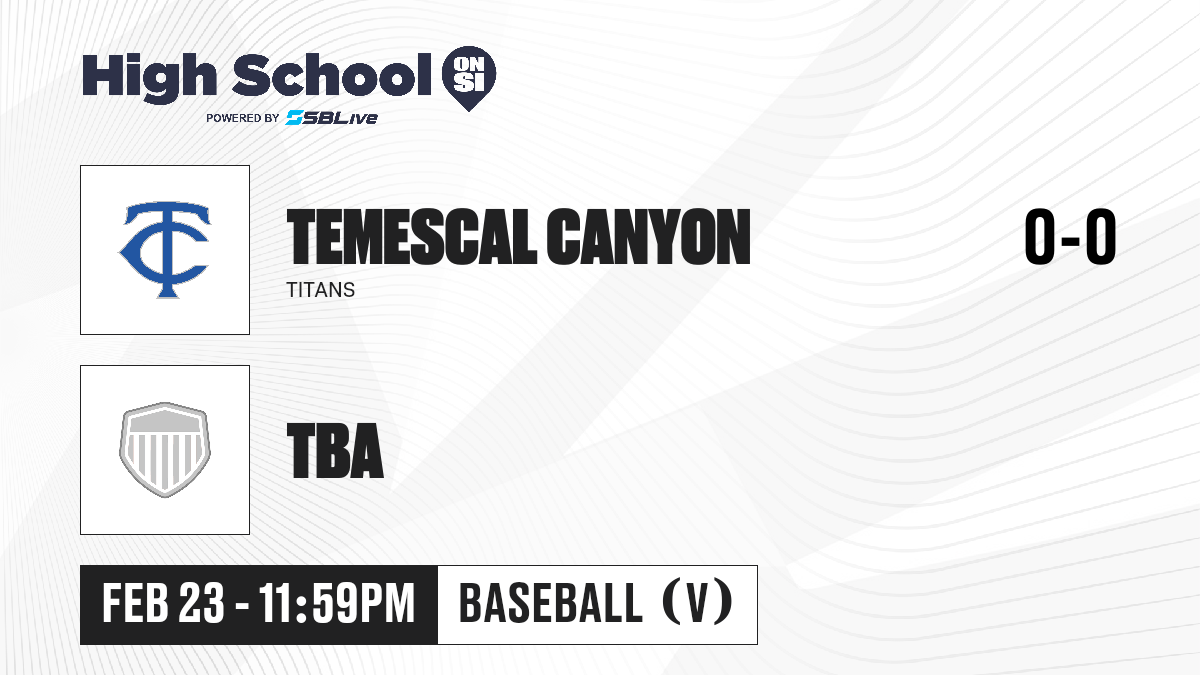 High School ON SI
POWERED BY SBLive

TC

TEMESCAL CANYON
TITANS

0-0

TBA

FEB 23 - 11:59PM

BASEBALL (V)